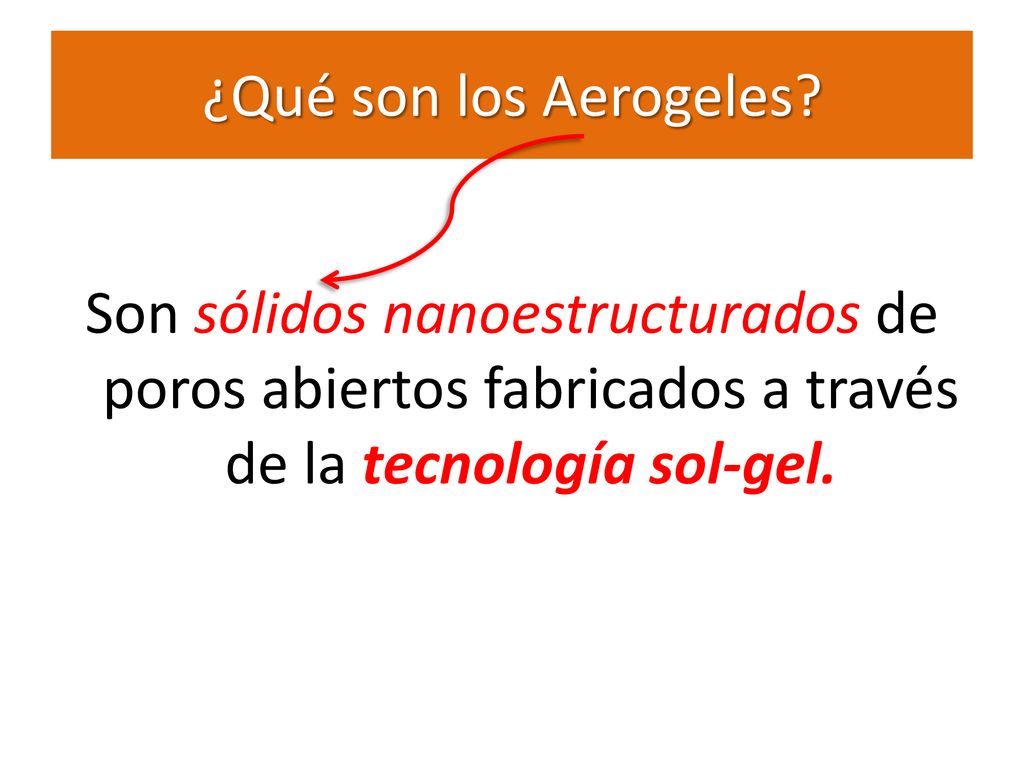 ¿Qué son los Aerogeles?

Son sólidos nanoestructurados de poros abiertos fabricados a través de la tecnología sol-gel.